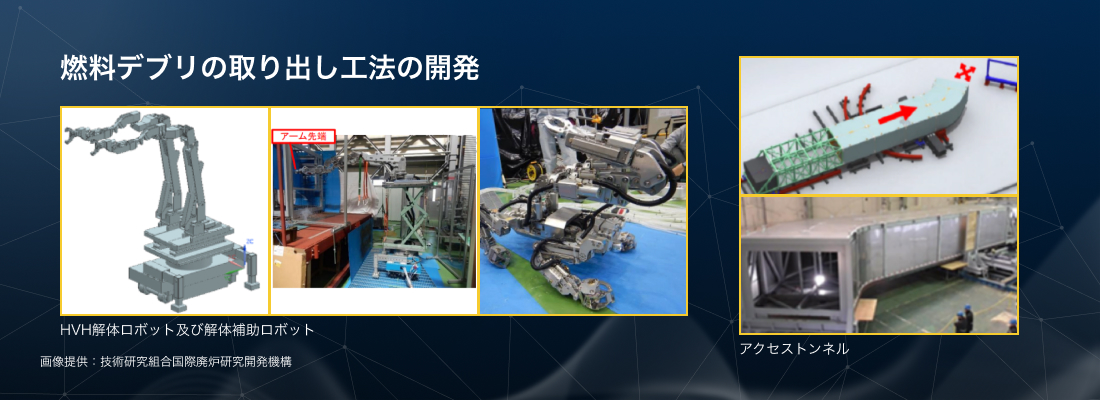 燃料デブリの取り出し工法の開発

アーム先端

HVH解体ロボット及び解体補助ロボット

画像提供：技術研究組合国際廃炉研究開発機構

アクセストンネル